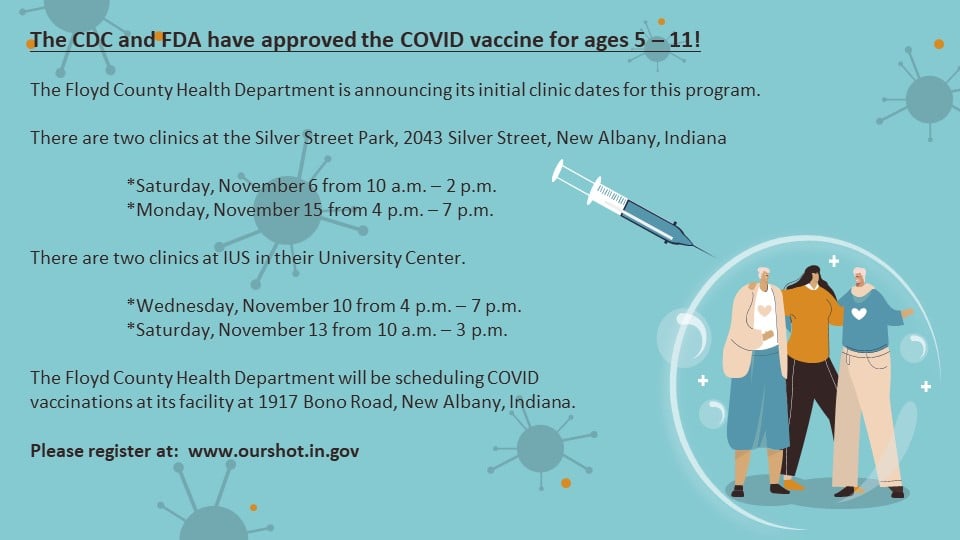 The CDC and FDA have approved the COVID vaccine for ages 5 – 11!

The Floyd County Health Department is announcing its initial clinic dates for this program.

There are two clinics at the Silver Street Park, 2043 Silver Street, New Albany, Indiana

*Saturday, November 6 from 10 a.m. – 2 p.m.
*Monday, November 15 from 4 p.m. – 7 p.m.

There are two clinics at IUS in their University Center.

*Wednesday, November 10 from 4 p.m. – 7 p.m.
*Saturday, November 13 from 10 a.m. – 3 p.m.

The Floyd County Health Department will be scheduling COVID vaccinations at its facility at 1917 Bono Road, New Albany, Indiana.

Please register at: www.ourshot.in.gov